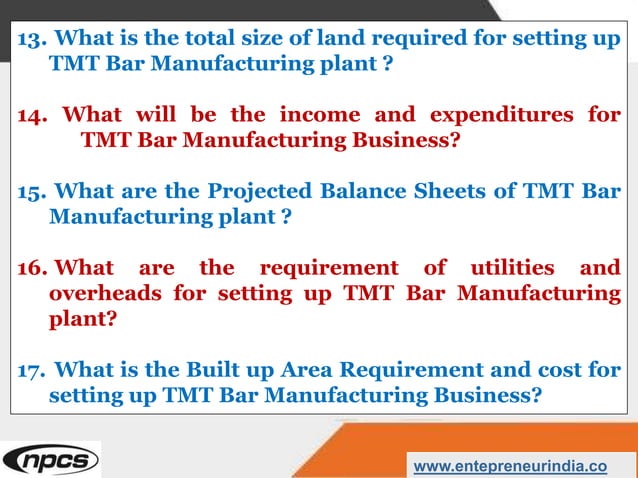 13. What is the total size of land required for setting up TMT Bar Manufacturing plant ?

14. What will be the income and expenditures for TMT Bar Manufacturing Business?

15. What are the Projected Balance Sheets of TMT Bar Manufacturing plant ?

16. What are the requirement of utilities and overheads for setting up TMT Bar Manufacturing plant?

17. What is the Built up Area Requirement and cost for setting up TMT Bar Manufacturing Business?

npcs

www.entepreneurindia.co